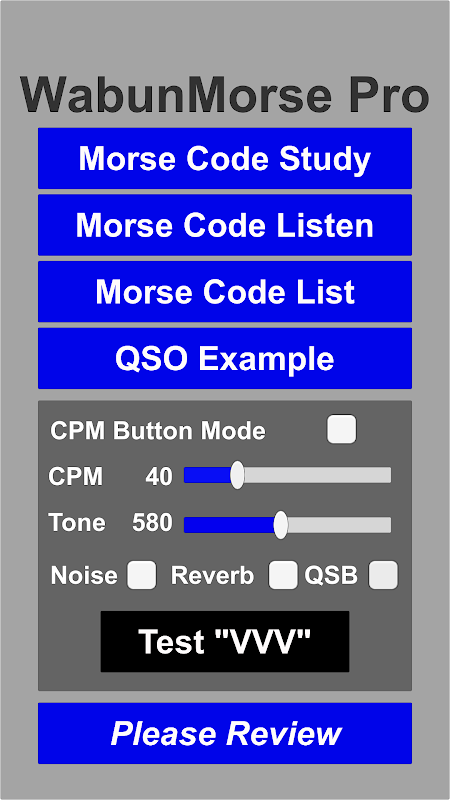 WabunMorse Pro

Morse Code Study

Morse Code Listen

Morse Code List

QSO Example

CPM Button Mode

CPM 40

Tone 580

Noise Reverb QSB

Test "VVV"

Please Review